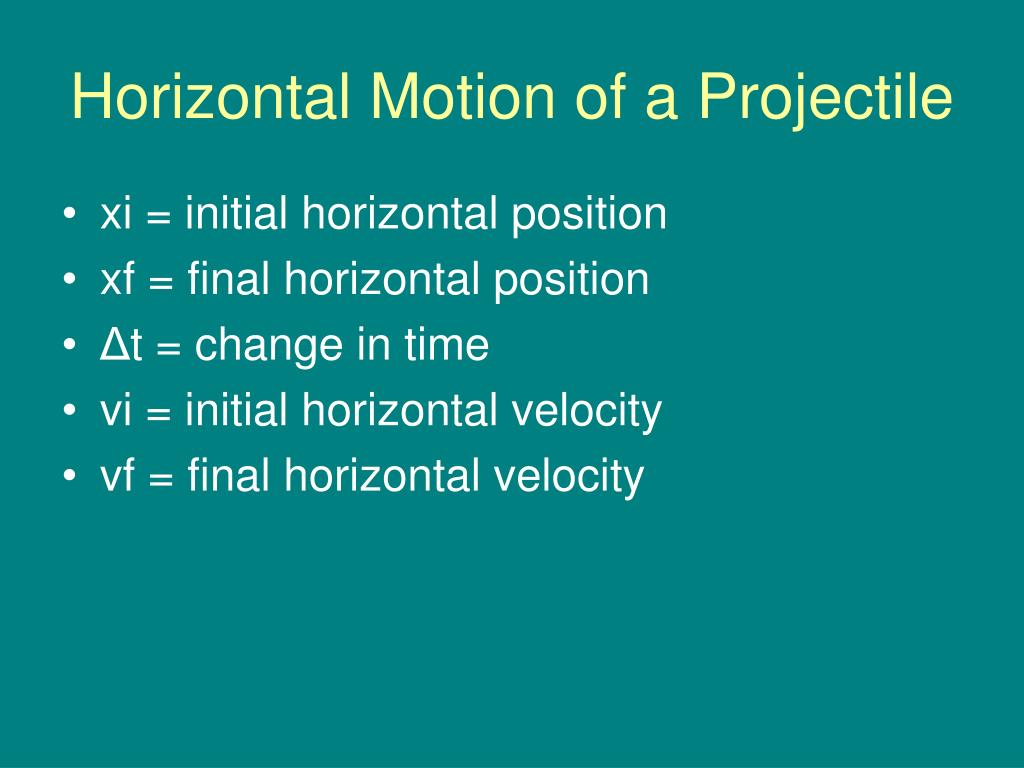 Horizontal Motion of a Projectile

• xi = initial horizontal position
• xf = final horizontal position
• Δt = change in time
• vi = initial horizontal velocity
• vf = final horizontal velocity